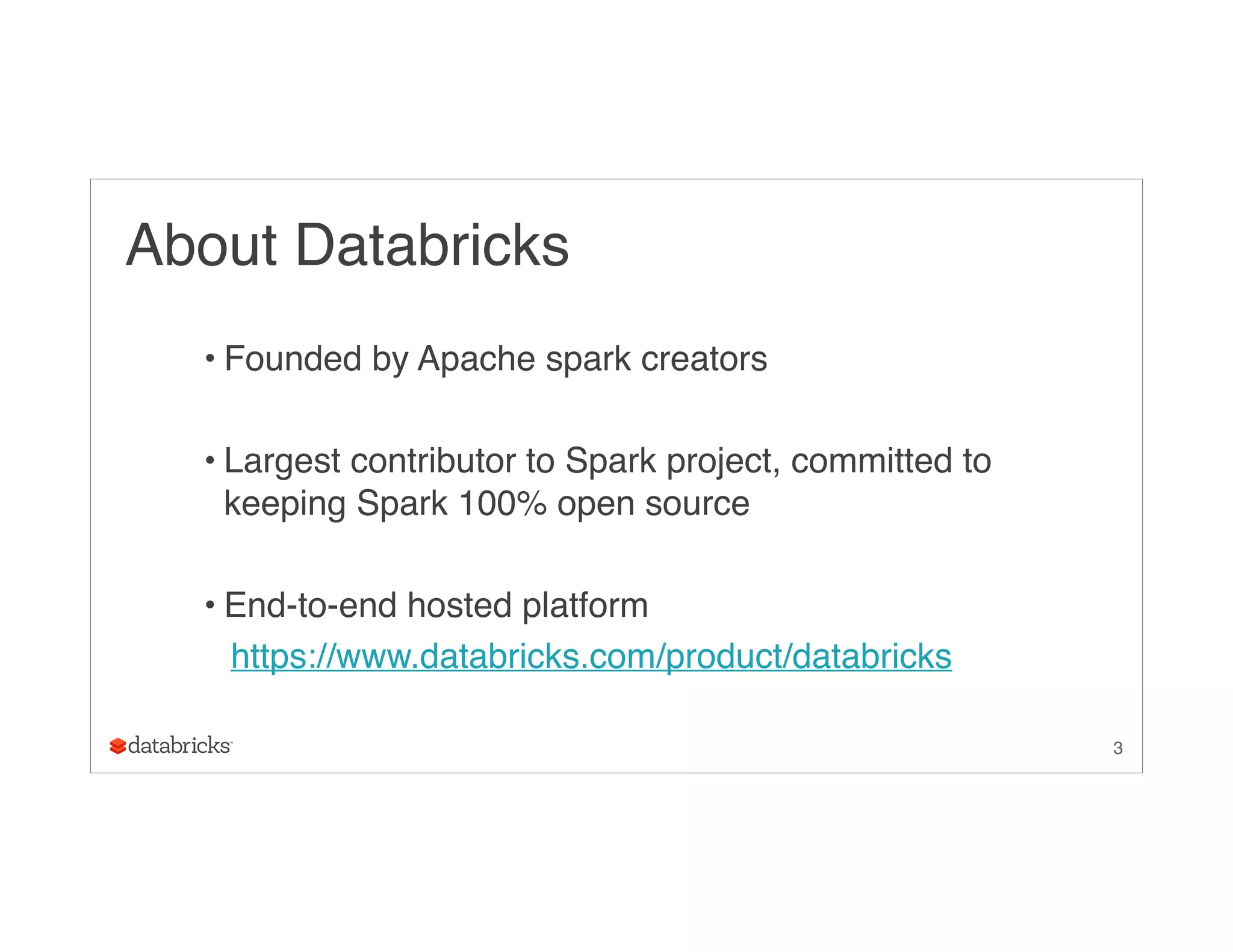 About Databricks

• Founded by Apache spark creators

• Largest contributor to Spark project, committed to keeping Spark 100% open source

• End-to-end hosted platform
https://www.databricks.com/product/databricks

databricks™

3